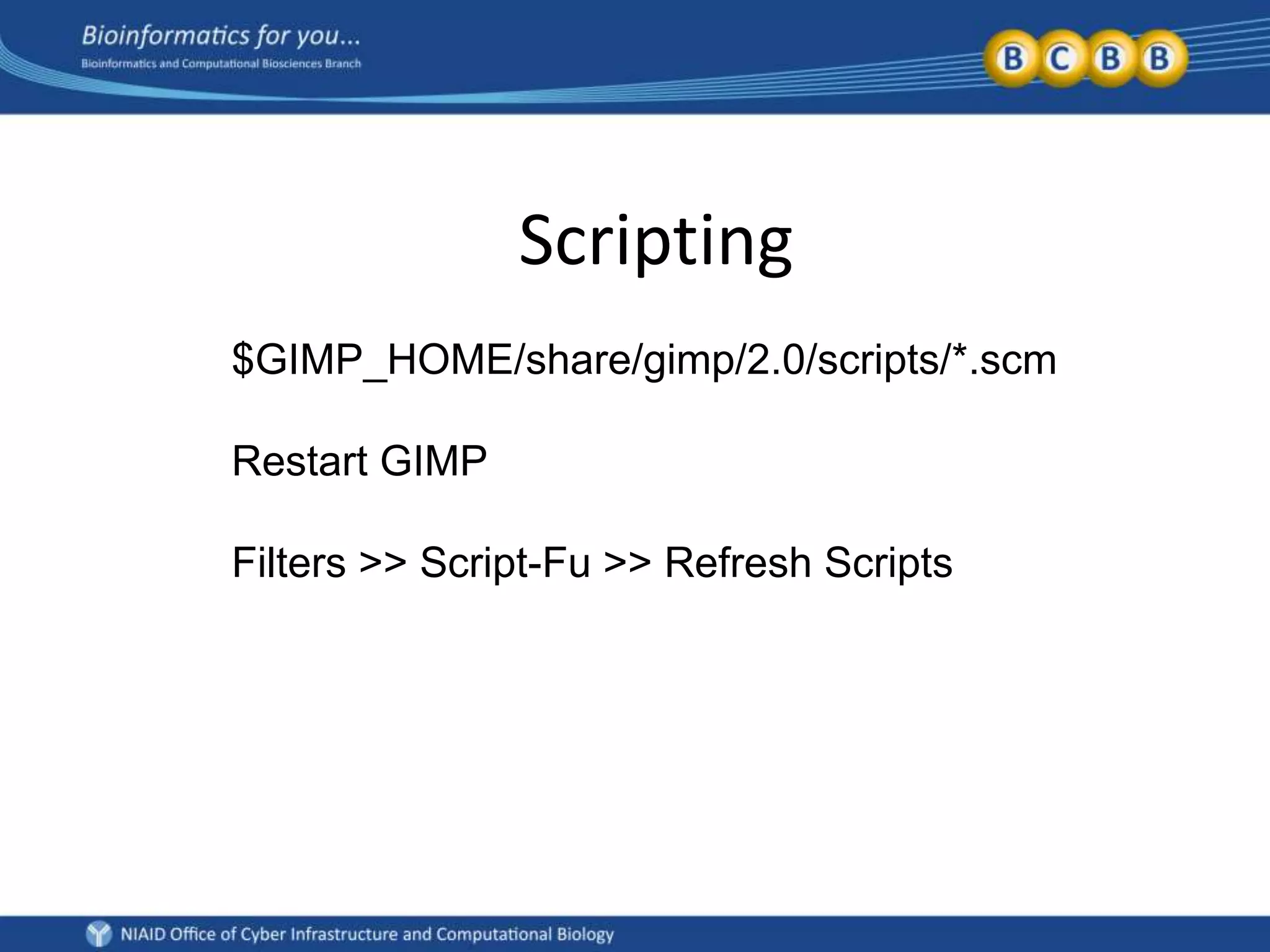 Bioinformatics for you...
Bioinformatics and Computational Biosciences Branch

B C B B

Scripting

\$GIMP_HOME/share/gimp/2.0/scripts/*.scm

Restart GIMP

Filters >> Script-Fu >> Refresh Scripts

NIAID Office of Cyber Infrastructure and Computational Biology